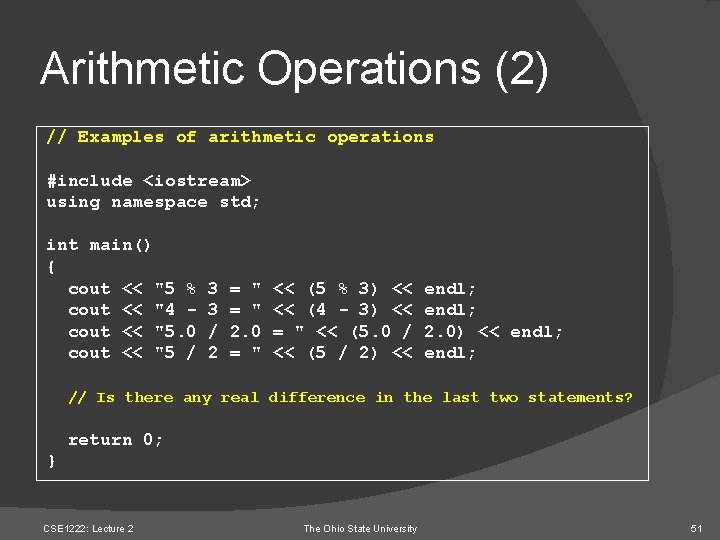 Arithmetic Operations (2)

// Examples of arithmetic operations

#include <iostream>
using namespace std;

int main()
{
  cout << "5 % 3 = " << (5 % 3) << endl;
  cout << "4 - 3 = " << (4 - 3) << endl;
  cout << "5.0 / 2.0 = " << (5.0 / 2.0) << endl;
  cout << "5 / 2 = " << (5 / 2) << endl;

  // Is there any real difference in the last two statements?

  return 0;
}

CSE1222: Lecture 2

The Ohio State University

51